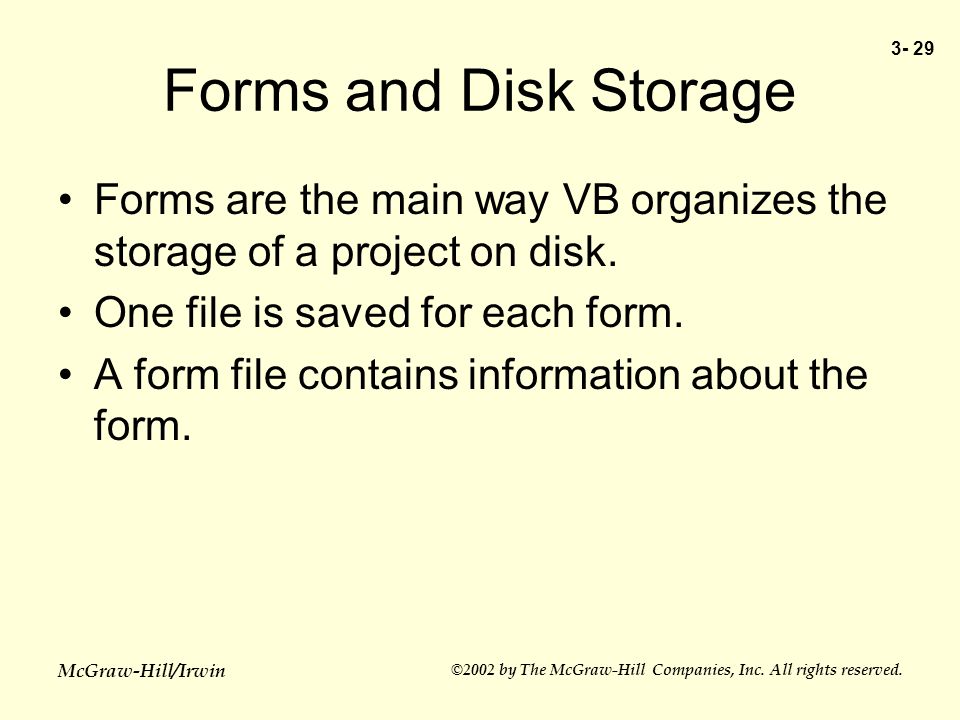 3- 29

Forms and Disk Storage

• Forms are the main way VB organizes the storage of a project on disk.
• One file is saved for each form.
• A form file contains information about the form.

McGraw-Hill/Irwin

©2002 by The McGraw-Hill Companies, Inc. All rights reserved.